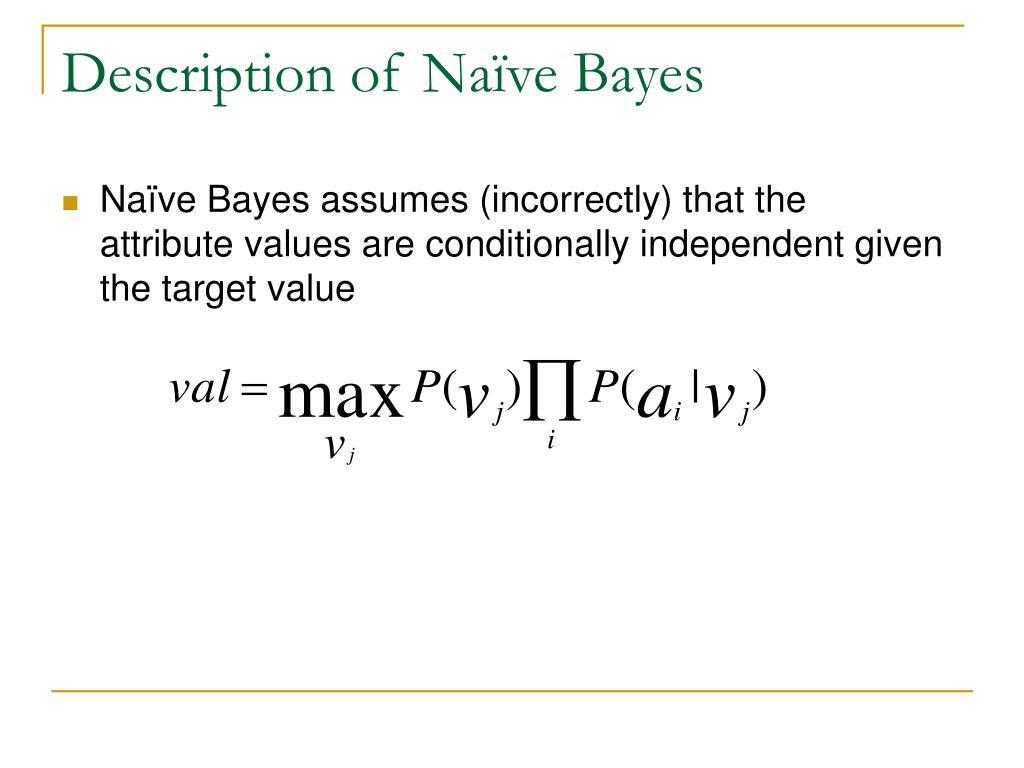 Description of Naïve Bayes

Naïve Bayes assumes (incorrectly) that the attribute values are conditionally independent given the target value

$val = \max_{v_j} P(v_j) \prod_i P(a_i | v_j)$